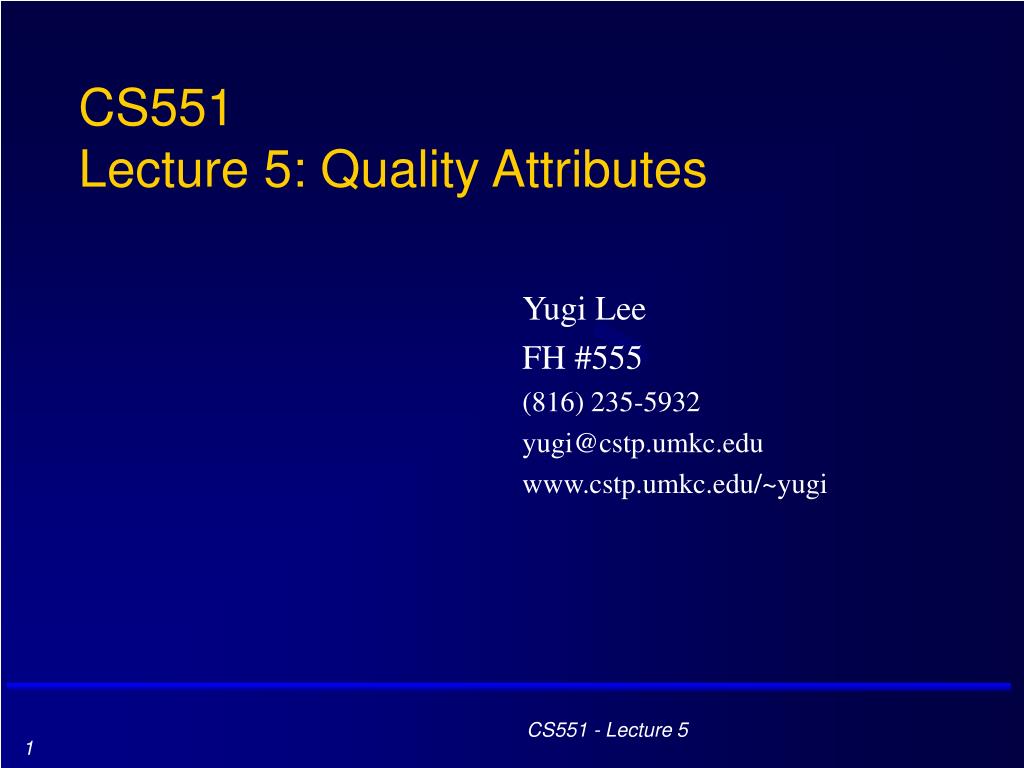 CS551
Lecture 5: Quality Attributes

Yugi Lee
FH #555
(816) 235-5932
yugi@cstp.umkc.edu
www.cstp.umkc.edu/~yugi

CS551 - Lecture 5

1